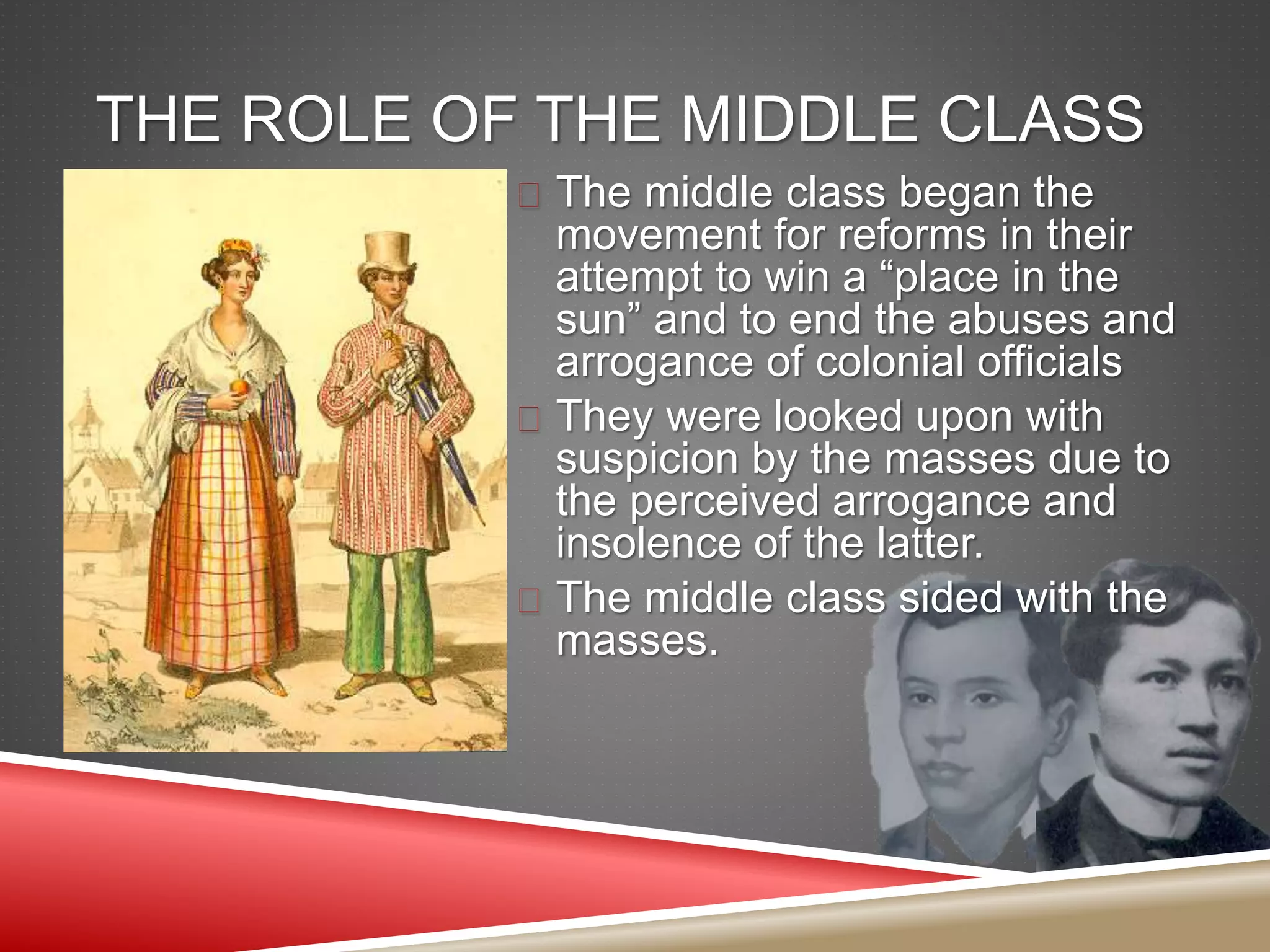 THE ROLE OF THE MIDDLE CLASS

The middle class began the movement for reforms in their attempt to win a “place in the sun” and to end the abuses and arrogance of colonial officials

They were looked upon with suspicion by the masses due to the perceived arrogance and insolence of the latter.

The middle class sided with the masses.